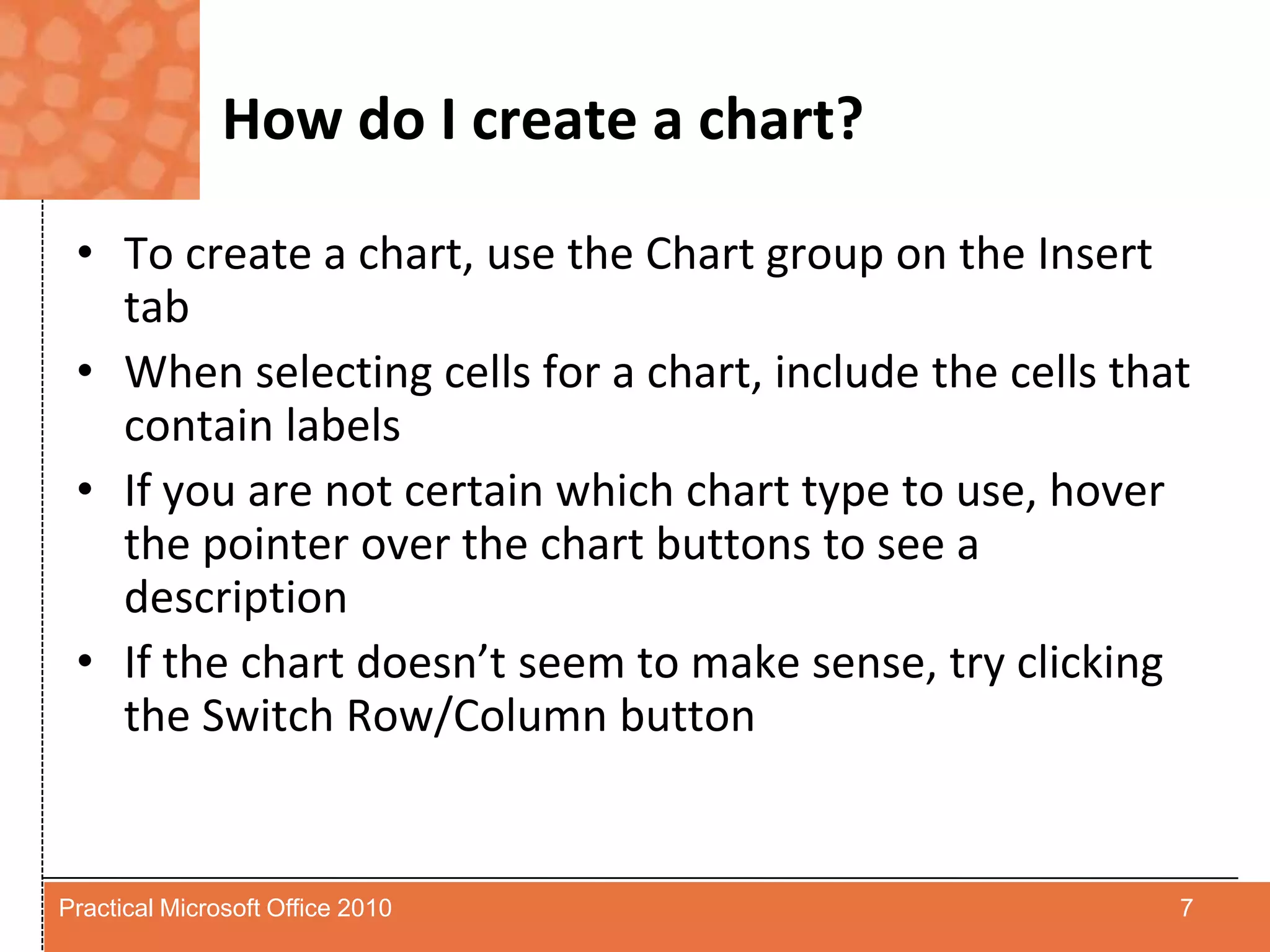 How do I create a chart?

• To create a chart, use the Chart group on the Insert tab
• When selecting cells for a chart, include the cells that contain labels
• If you are not certain which chart type to use, hover the pointer over the chart buttons to see a description
• If the chart doesn’t seem to make sense, try clicking the Switch Row/Column button

Practical Microsoft Office 2010 7